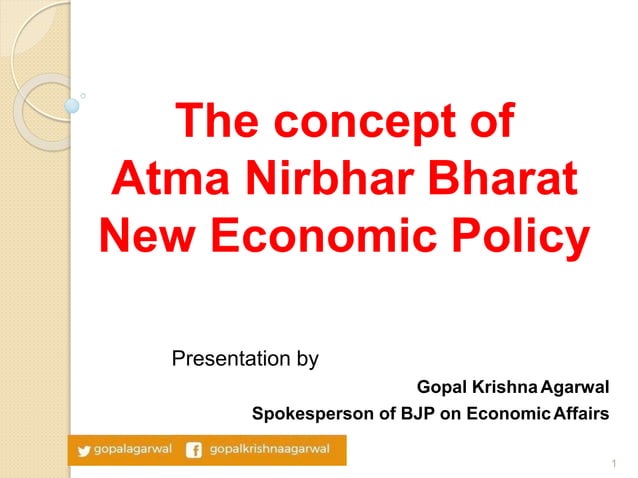 The concept of
Atma Nirbhar Bharat
New Economic Policy

Presentation by

Gopal Krishna Agarwal
Spokesperson of BJP on Economic Affairs

gopalagarwal gopalkrishnaagarwal

1